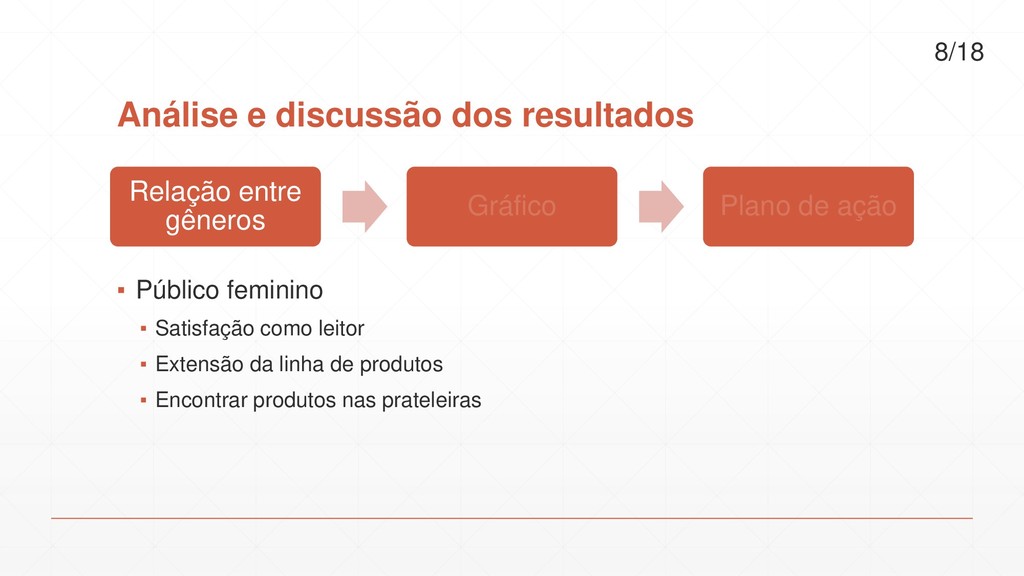 8/18

Análise e discussão dos resultados

Relação entre gêneros

Gráfico

Plano de ação

▪ Público feminino
▪ Satisfação como leitor
▪ Extensão da linha de produtos
▪ Encontrar produtos nas prateleiras